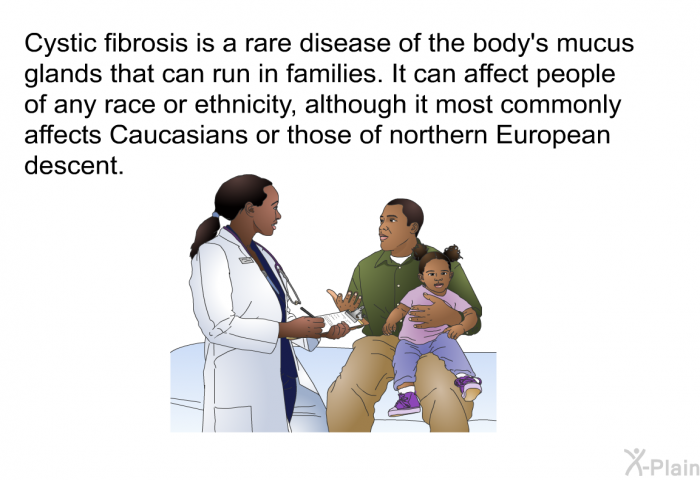 Cystic fibrosis is a rare disease of the body's mucus glands that can run in families. It can affect people of any race or ethnicity, although it most commonly affects Caucasians or those of northern European descent.

X-Plain